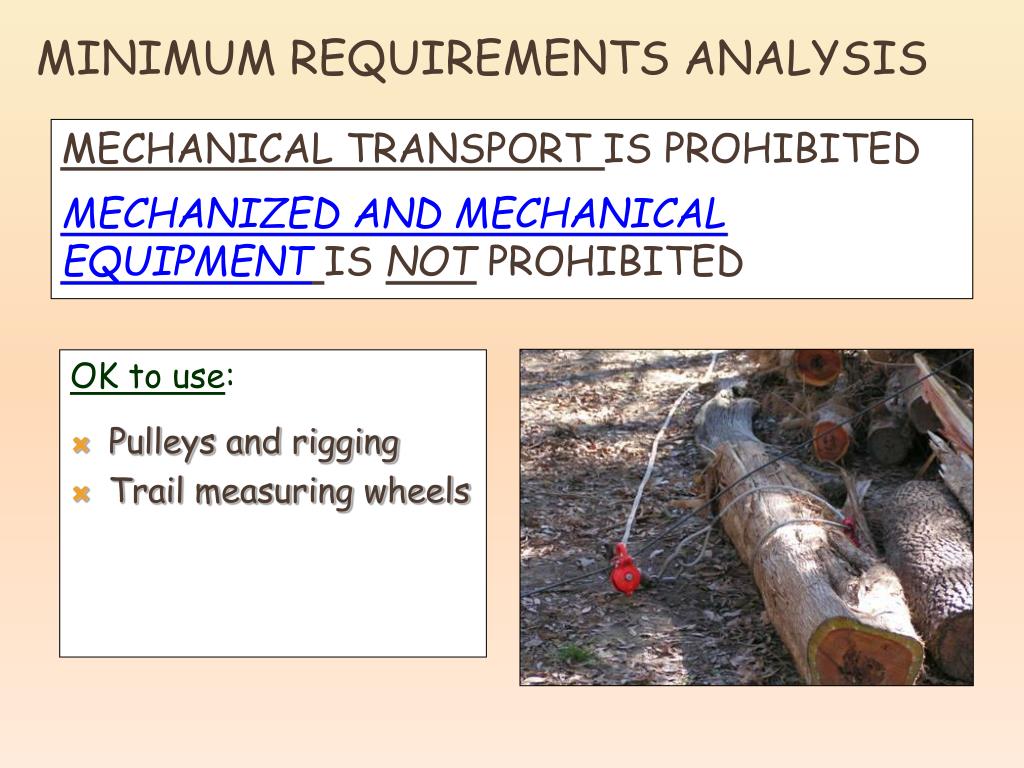 MINIMUM REQUIREMENTS ANALYSIS

MECHANICAL TRANSPORT IS PROHIBITED

MECHANIZED AND MECHANICAL EQUIPMENT IS NOT PROHIBITED

OK to use:

Pulleys and rigging
Trail measuring wheels